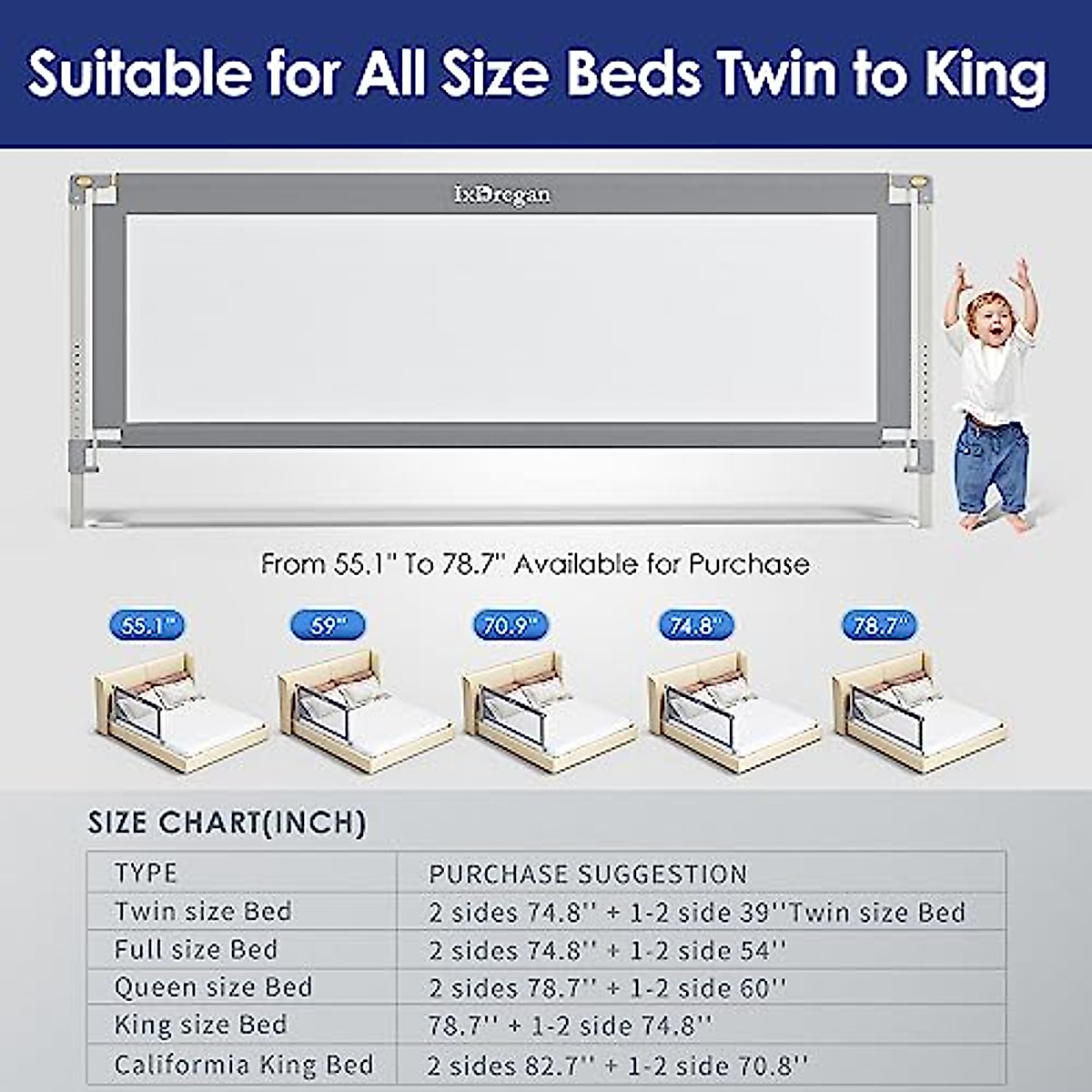 Suitable for All Size Beds Twin to King

IxDregan

From 55.1" To 78.7" Available for Purchase

55.1"

59"

70.9"

74.8"

78.7"

SIZE CHART(INCH)

| TYPE | PURCHASE SUGGESTION |
|---|---|
| Twin size Bed | 2 sides 74.8'' + 1-2 side 39''Twin size Bed |
| Full size Bed | 2 sides 74.8'' + 1-2 side 54'' |
| Queen size Bed | 2 sides 78.7'' + 1-2 side 60'' |
| King size Bed | 78.7'' + 1-2 side 74.8'' |
| Califormia King Bed | 2 sides 82.7'' + 1-2 side 70.8'' |